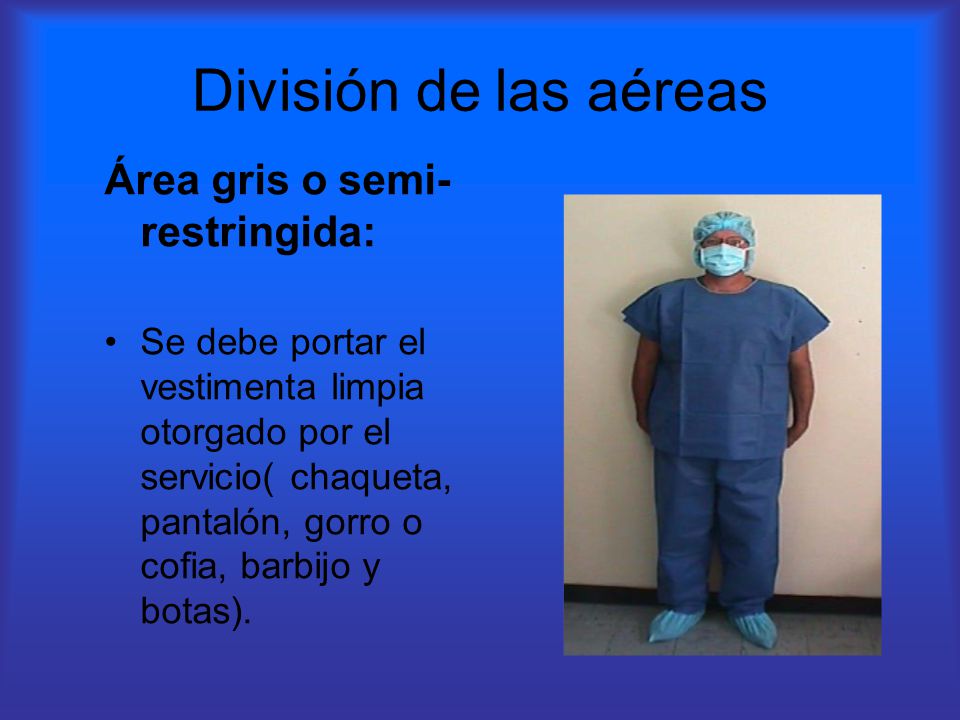 División de las aéreas

Área gris o semi-restringida:

• Se debe portar el vestimenta limpia otorgado por el servicio( chaqueta, pantalón, gorro o cofia, barbijo y botas).